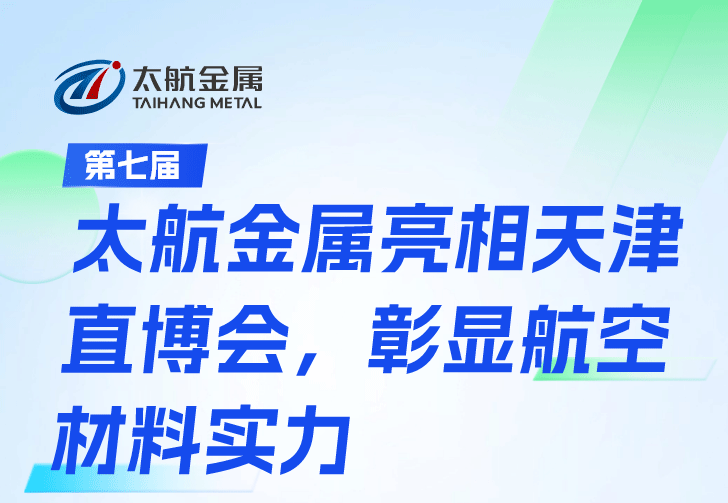 太航金属
TAIHANG METAL

第七届

太航金属亮相天津直博会，彰显航空材料实力